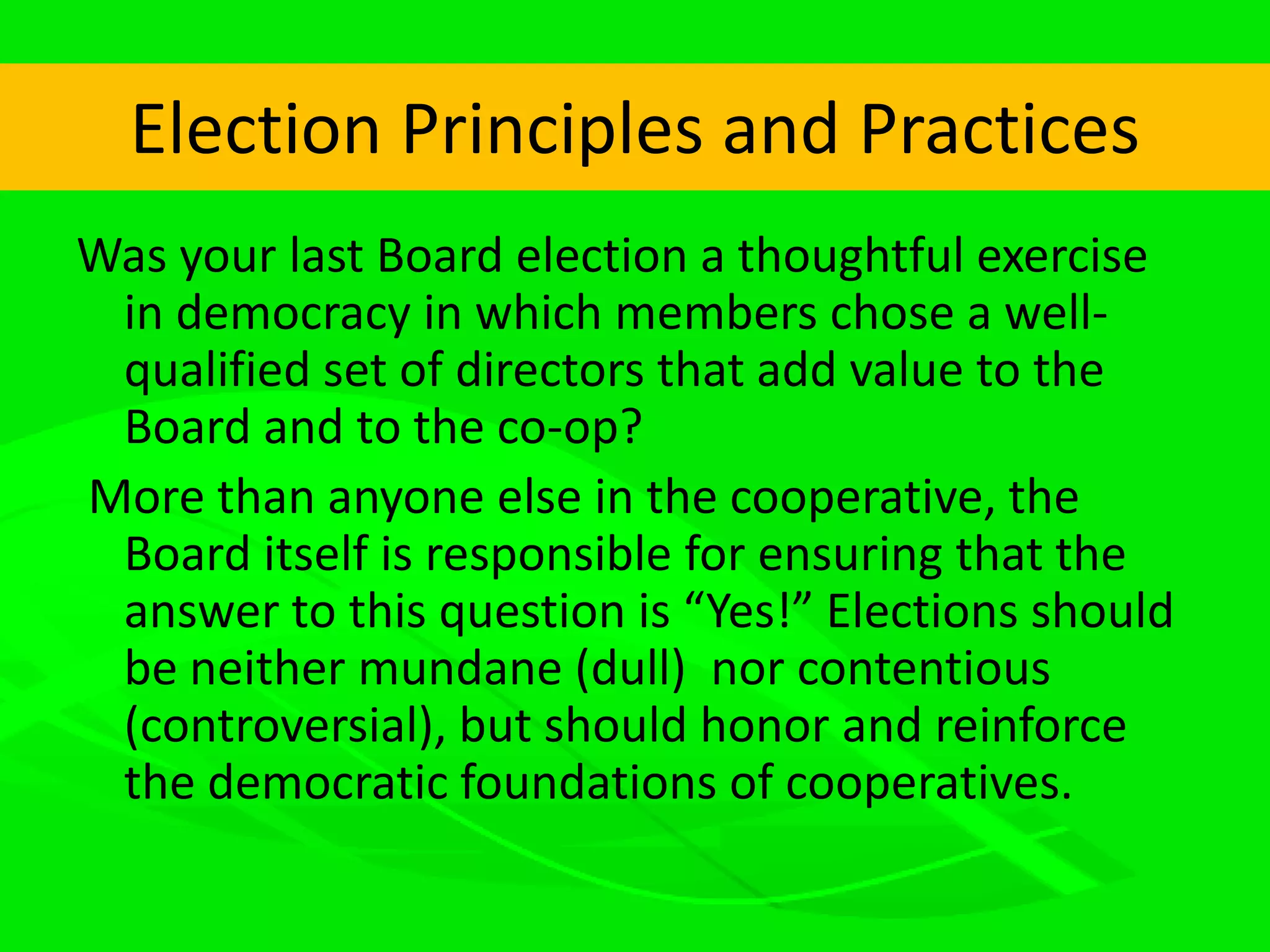 Election Principles and Practices

Was your last Board election a thoughtful exercise in democracy in which members chose a well-qualified set of directors that add value to the Board and to the co-op?

More than anyone else in the cooperative, the Board itself is responsible for ensuring that the answer to this question is “Yes!” Elections should be neither mundane (dull) nor contentious (controversial), but should honor and reinforce the democratic foundations of cooperatives.